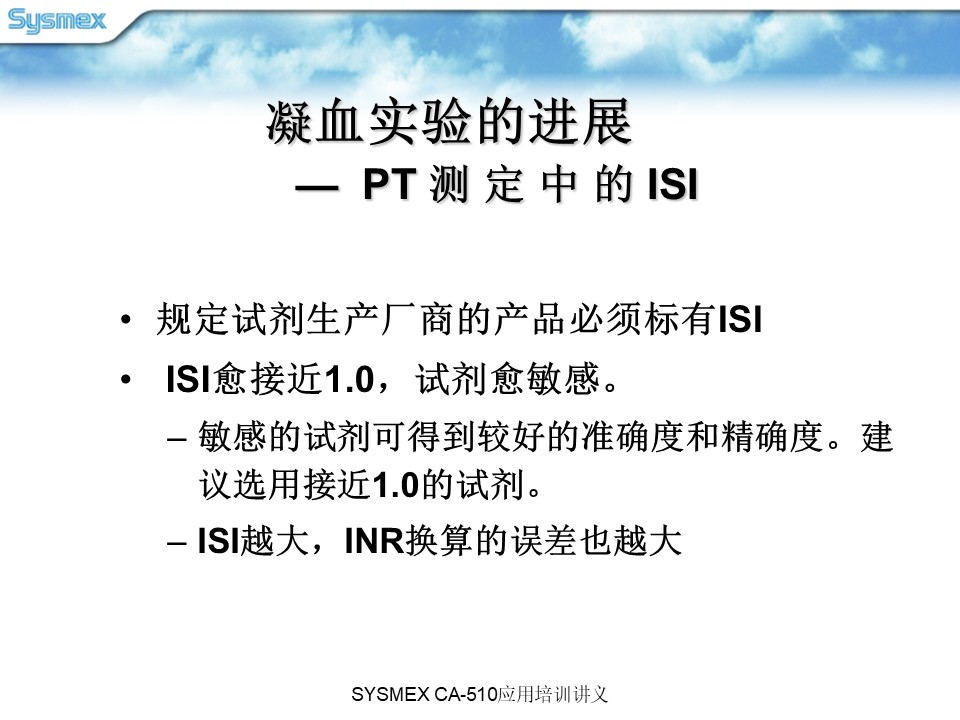 Sysmex

凝血实验的进展
— PT 测 定 中 的 ISI

• 规定试剂生产厂商的产品必须标有ISI
• ISI愈接近1.0，试剂愈敏感。
– 敏感的试剂可得到较好的准确度和精确度。建议选用接近1.0的试剂。
– ISI越大，INR换算的误差也越大

SYSMEX CA-510应用培训讲义